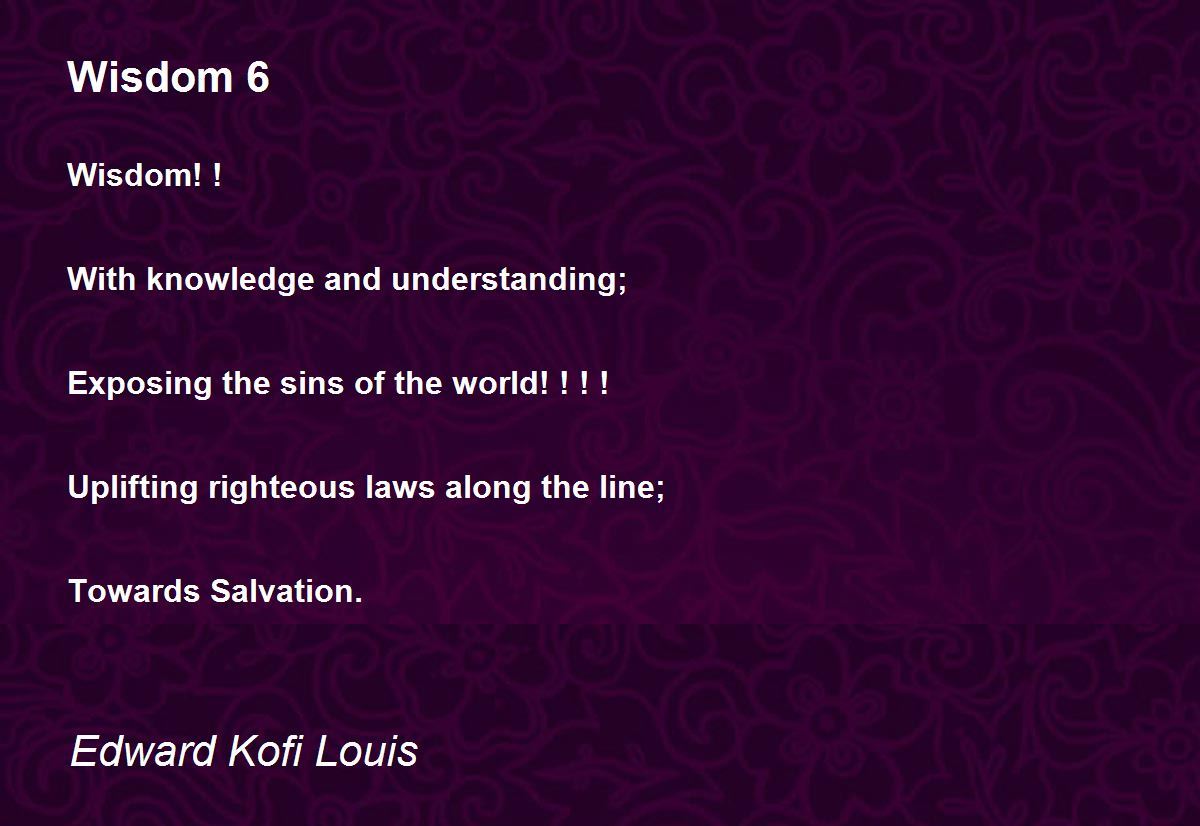 Wisdom 6

Wisdom! !

With knowledge and understanding;

Exposing the sins of the world! ! ! !

Uplifting righteous laws along the line;

Towards Salvation.

Edward Kofi Louis